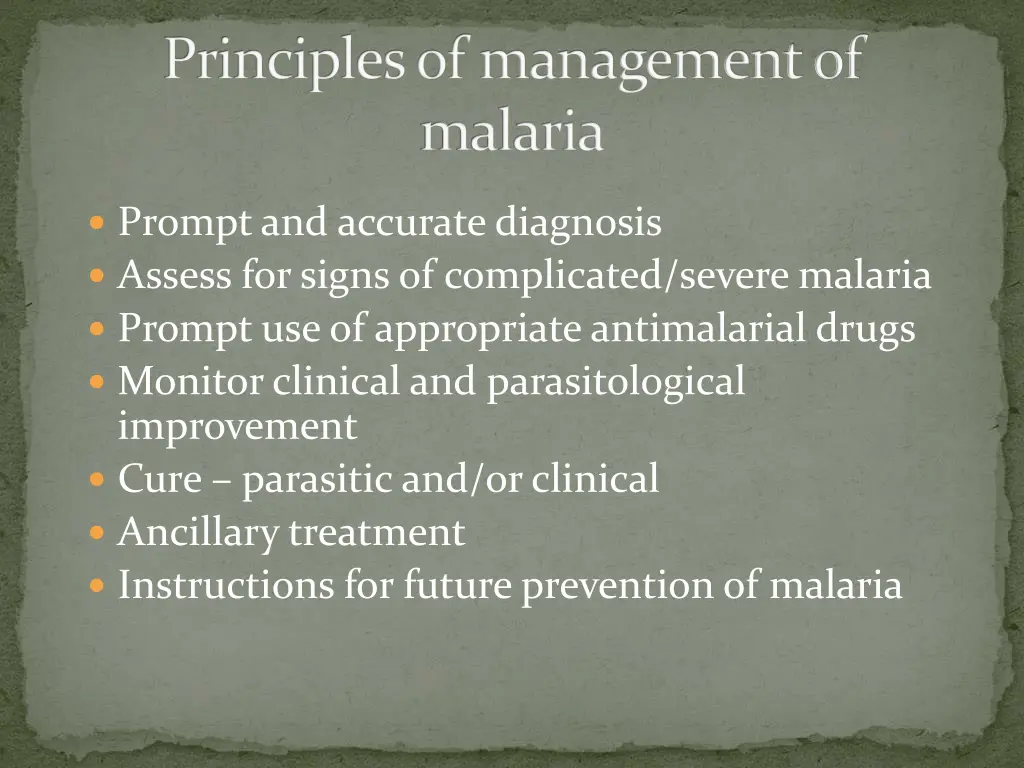 Principles of management of malaria

- Prompt and accurate diagnosis
- Assess for signs of complicated/severe malaria
- Prompt use of appropriate antimalarial drugs
- Monitor clinical and parasitological improvement
- Cure – parasitic and/or clinical
- Ancillary treatment
- Instructions for future prevention of malaria